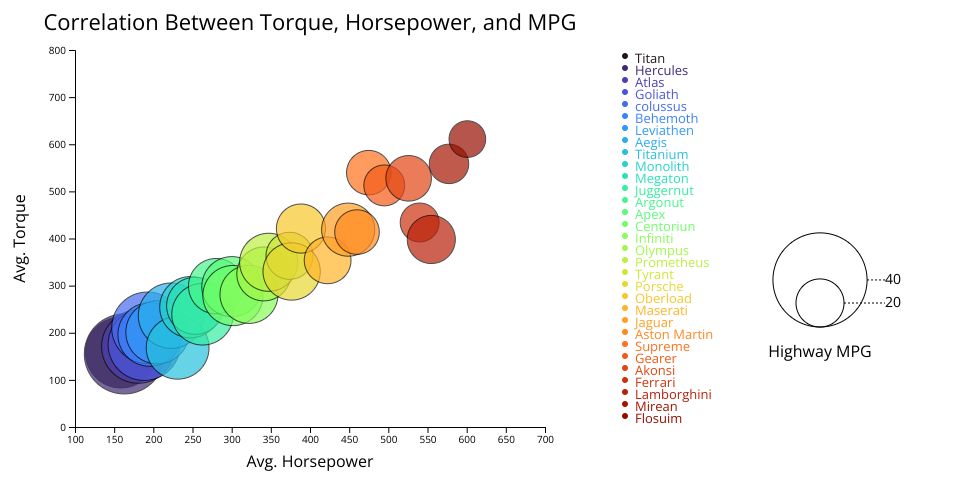 Correlation Between Torque, Horsepower, and MPG

Avg. Torque

800
700
600
500
400
300
200
100
0

100 150 200 250 300 350 400 450 500 550 600 650 700

Avg. Horsepower

Titan
Hercules
Atlas
Goliath
colussus
Behemoth
Leviathen
Aegis
Titanium
Monolith
Megaton
Juggernut
Argonut
Apex
Centoriun
Infiniti
Olympus
Prometheus
Tyrant
Porsche
Oberload
Maserati
Jaguar
Aston Martin
Supreme
Gearer
Akonsi
Ferrari
Lamborghini
Mirean
Flosuim

40
20

Highway MPG